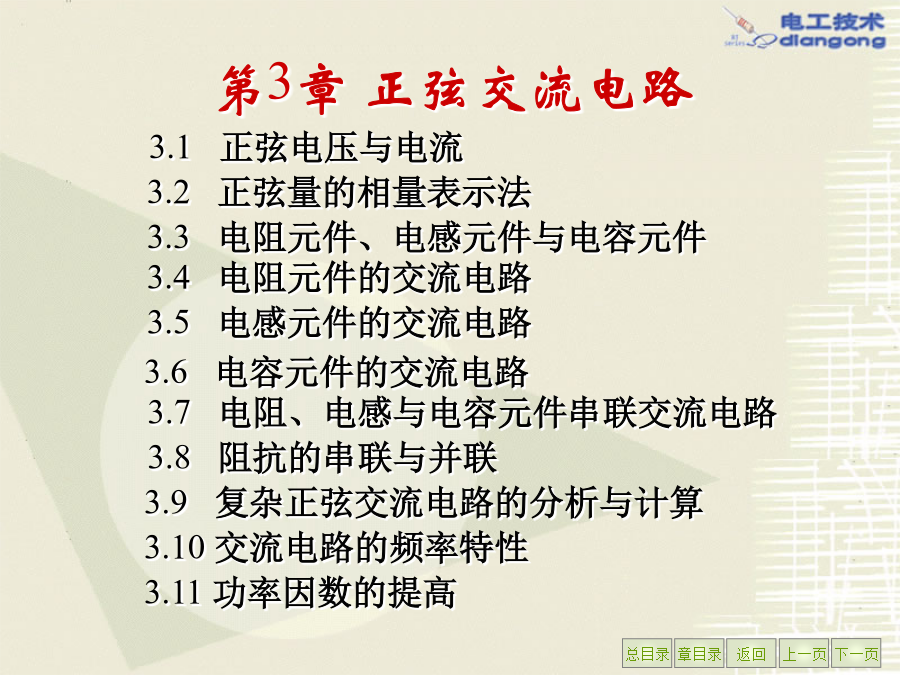 电工技术
diangong

第3章 正弦交流电路

3.1 正弦电压与电流
3.2 正弦量的相量表示法
3.3 电阻元件、电感元件与电容元件
3.4 电阻元件的交流电路
3.5 电感元件的交流电路
3.6 电容元件的交流电路
3.7 电阻、电感与电容元件串联交流电路
3.8 阻抗的串联与并联
3.9 复杂正弦交流电路的分析与计算
3.10 交流电路的频率特性
3.11 功率因数的提高

总目录 章目录 返回 上一页 下一页